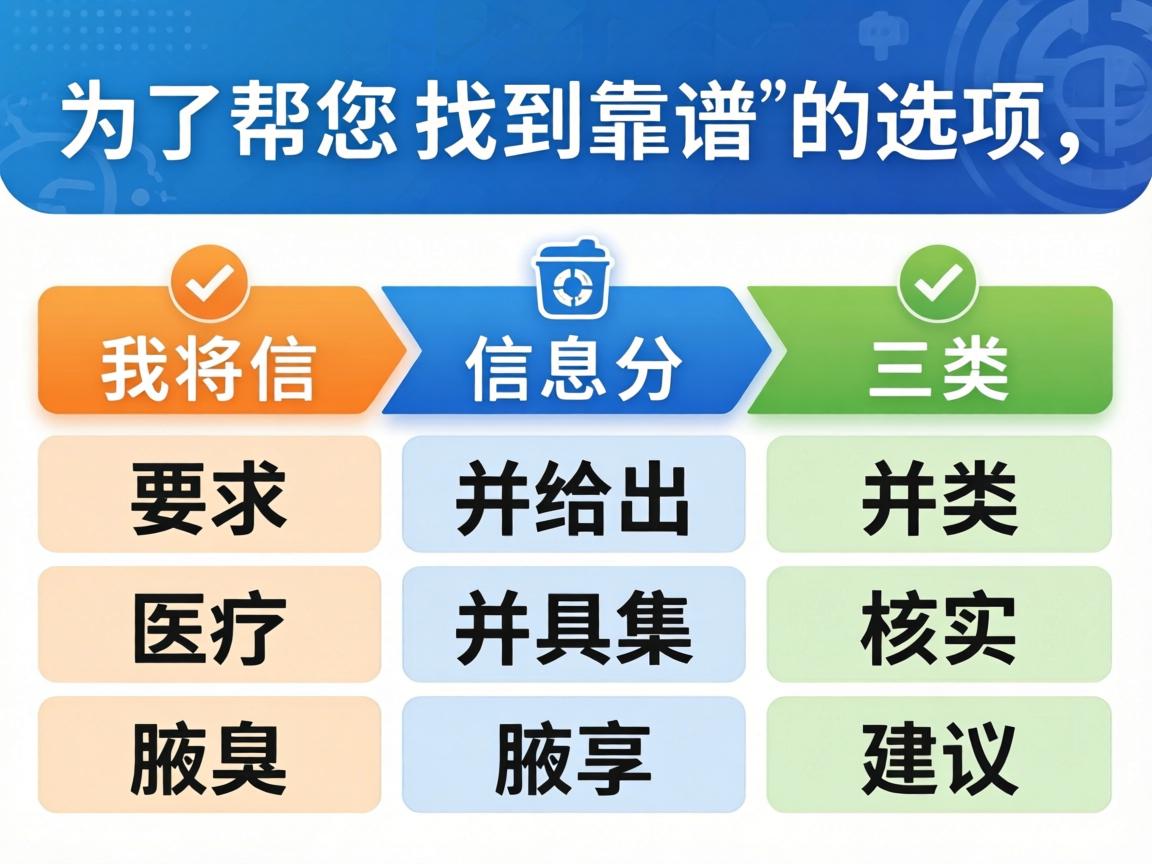 为了帮您 找到靠谱”的选项，

| 我将信 | 信息分 | 三类 |
|---|---|---|
| 要求 | 并给出 | 并类 |
| 医疗 | 并具集 | 核实 |
| 腋臭 | 腋享 | 建议 |